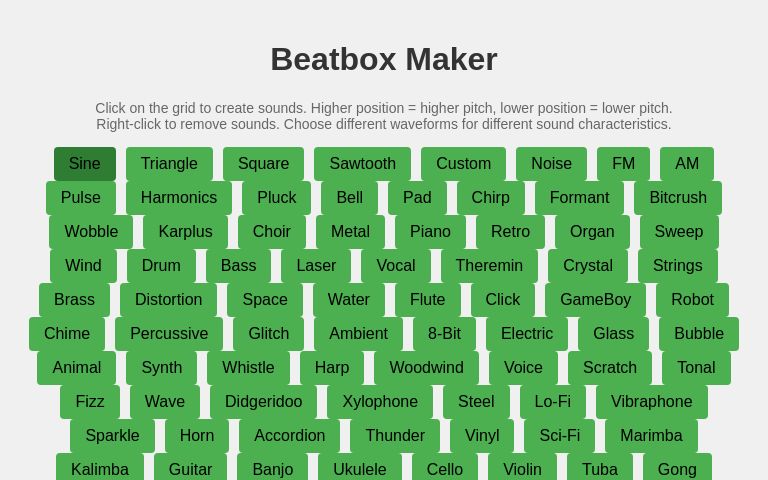 Beatbox Maker

Click on the grid to create sounds. Higher position = higher pitch, lower position = lower pitch.
Right-click to remove sounds. Choose different waveforms for different sound characteristics.

Sine Triangle Square Sawtooth Custom Noise FM AM
Pulse Harmonics Pluck Bell Pad Chirp Formant Bitcrush
Wobble Karplus Choir Metal Piano Retro Organ Sweep
Wind Drum Bass Laser Vocal Theremin Crystal Strings
Brass Distortion Space Water Flute Click GameBoy Robot
Chime Percussive Glitch Ambient 8-Bit Electric Glass Bubble
Animal Synth Whistle Harp Woodwind Voice Scratch Tonal
Fizz Wave Didgeridoo Xylophone Steel Lo-Fi Vibraphone
Sparkle Horn Accordion Thunder Vinyl Sci-Fi Marimba
Kalimba Guitar Banjo Ukulele Cello Violin Tuba Gong